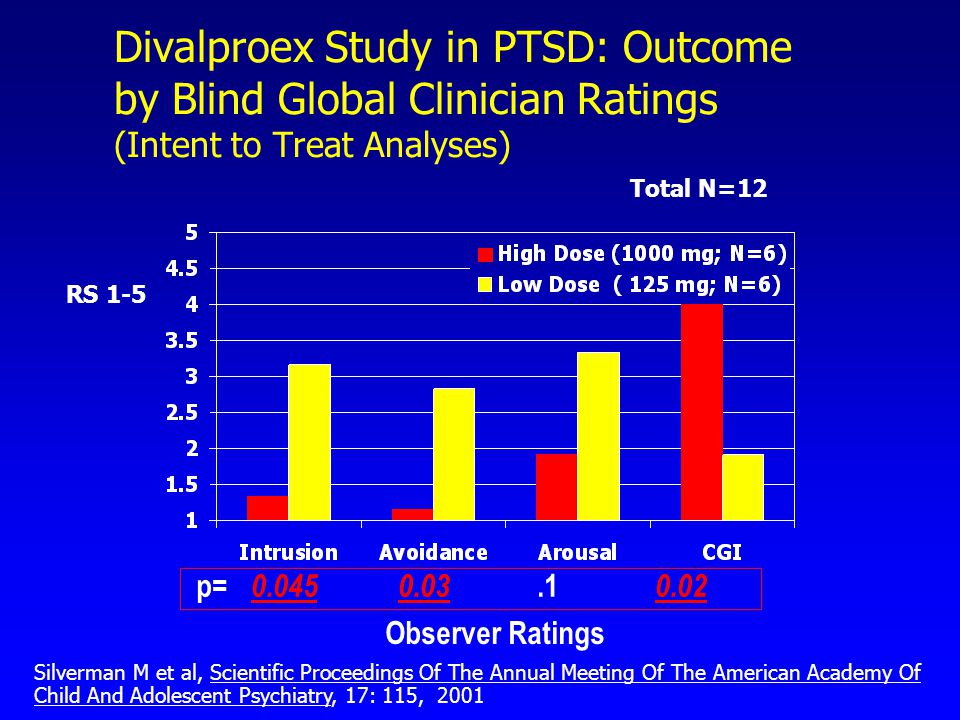 Divalproex Study in PTSD: Outcome by Blind Global Clinician Ratings
(Intent to Treat Analyses)

Total N=12

RS 1-5

5
4.5
4
3.5
3
2.5
2
1.5
1

High Dose (1000 mg; N=6)
Low Dose ( 125 mg; N=6)

Intrusion Avoidance Arousal CGI

p= 0.045 0.03 .1 0.02

Observer Ratings

Silverman M et al, Scientific Proceedings Of The Annual Meeting Of The American Academy Of Child And Adolescent Psychiatry, 17: 115, 2001